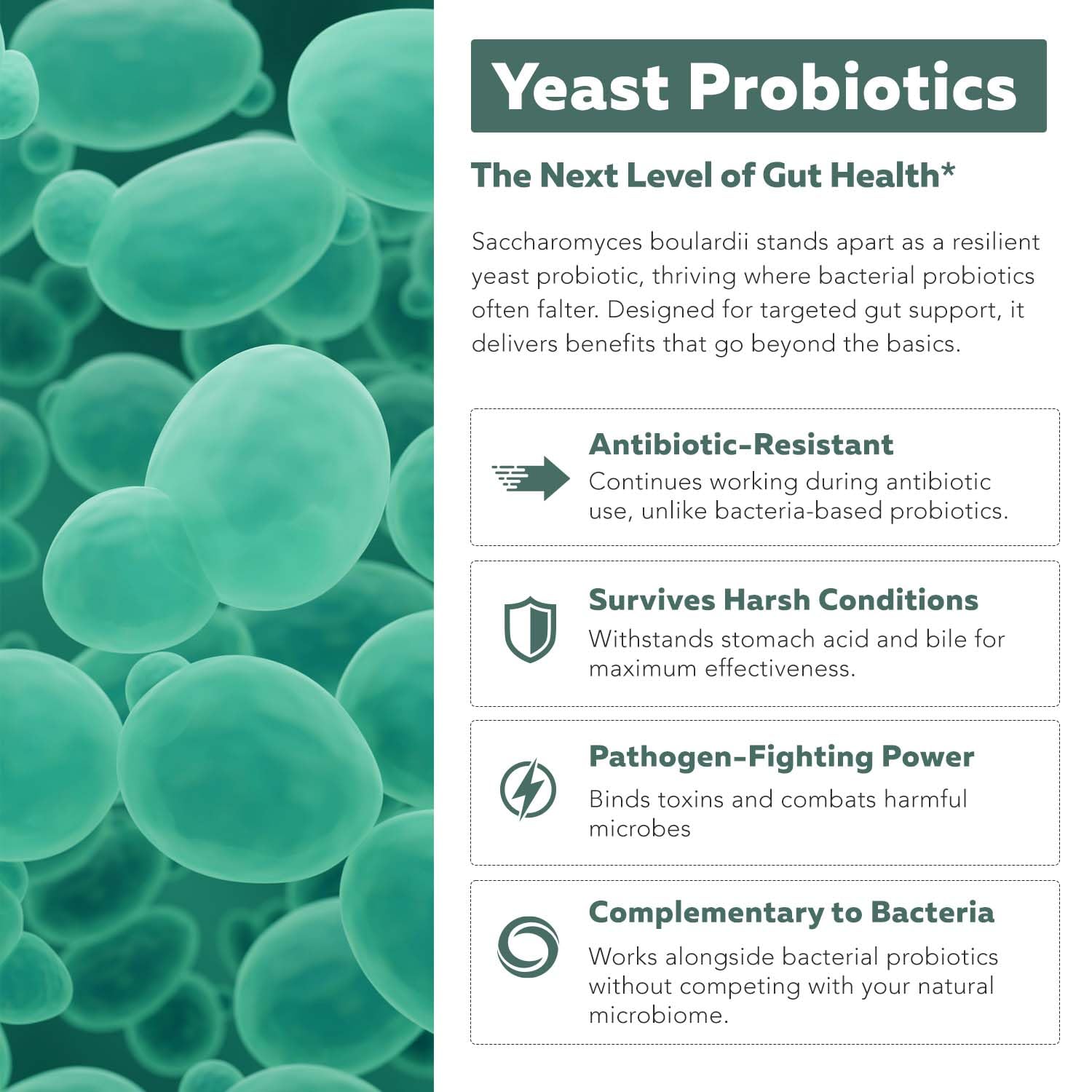 Yeast Probiotics

The Next Level of Gut Health*

Saccharomyces boulardii stands apart as a resilient yeast probiotic, thriving where bacterial probiotics often falter. Designed for targeted gut support, it delivers benefits that go beyond the basics.

Antibiotic-Resistant
Continues working during antibiotic use, unlike bacteria-based probiotics.

Survives Harsh Conditions
Withstands stomach acid and bile for maximum effectiveness.

Pathogen-Fighting Power
Binds toxins and combats harmful microbes

Complementary to Bacteria
Works alongside bacterial probiotics without competing with your natural microbiome.